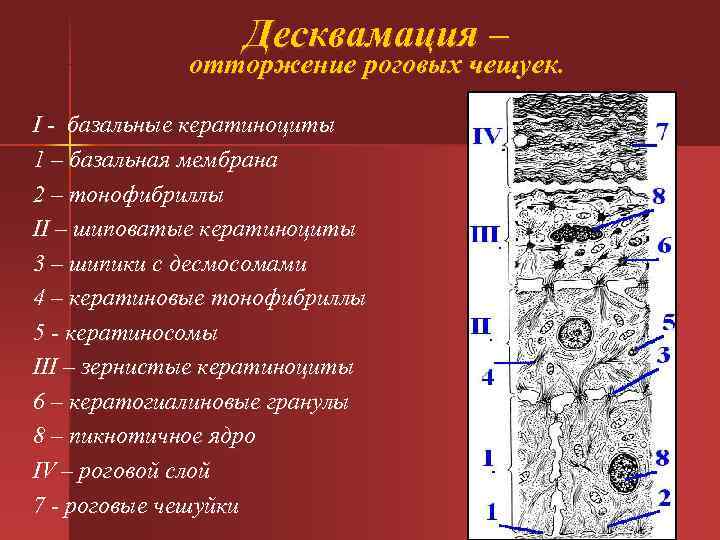 Десквамация –
отторжение роговых чешуек.

I - базальные кератиноциты
1 – базальная мембрана
2 – тонофибриллы
II – шиповатые кератиноциты
3 – шипики с десмосомами
4 – кератиновые тонофибриллы
5 - кератиносомы
III – зернистые кератиноциты
6 – кератогиалиновые гранулы
8 – пикнотичное ядро
IV – роговой слой
7 - роговые чешуйки

IV
7
8
III
6
II
5
3
4
I
8
2
1